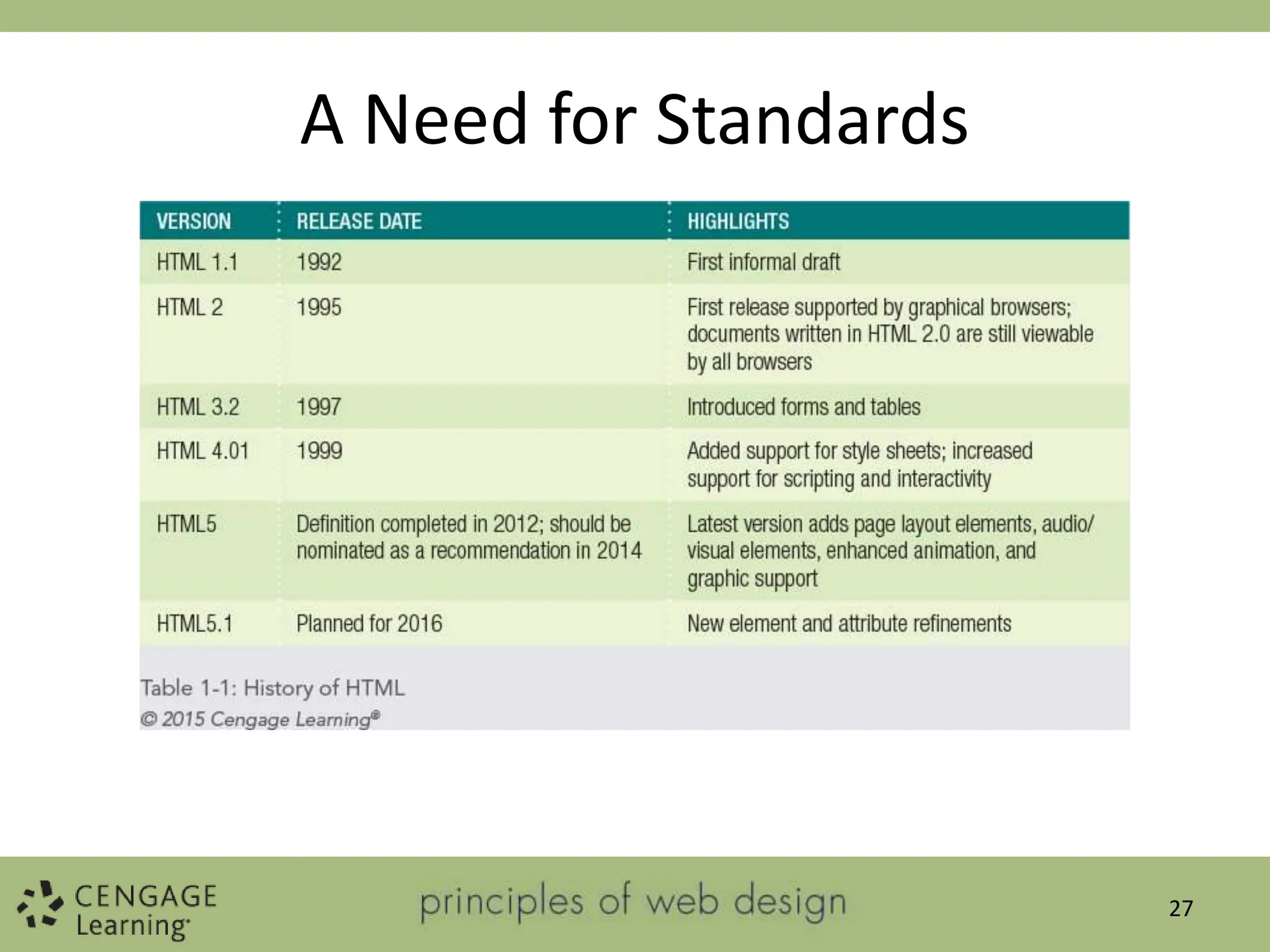 A Need for Standards

| VERSION | RELEASE DATE | HIGHLIGHTS |
|---|---|---|
| HTML 1.1 | 1992 | First informal draft |
| HTML 2 | 1995 | First release supported by graphical browsers; documents written in HTML 2.0 are still viewable by all browsers |
| HTML 3.2 | 1997 | Introduced forms and tables |
| HTML 4.01 | 1999 | Added support for style sheets; increased support for scripting and interactivity |
| HTML5 | Definition completed in 2012; should be nominated as a recommendation in 2014 | Latest version adds page layout elements, audio/visual elements, enhanced animation, and graphic support |
| HTML5.1 | Planned for 2016 | New element and attribute refinements |

Table 1-1: History of HTML
© 2015 Cengage Learning®

CENGAGE Learning

principles of web design

27